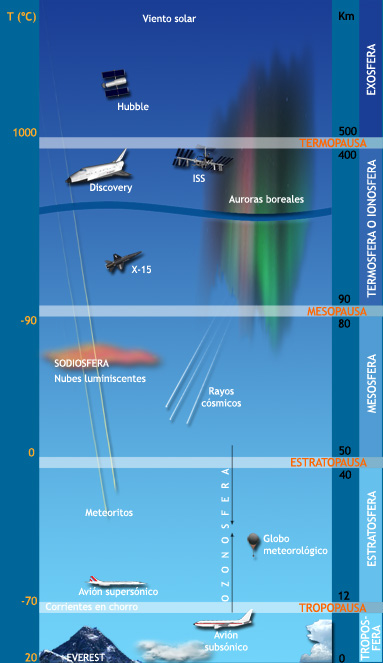 T (ºC)

Viento solar

Km

EXOSFERA

Hubble

1000

500

TERMOPAUSA

400

Discovery

ISS

Auroras boreales

TERMOSFERA O IONOSFERA

X-15

90

MESOPAUSA

-90

80

SODIOSFERA
Nubes luminiscentes

Rayos cósmicos

MESOSFERA

0

50

ESTRATOPAUSA

40

OZONOSFERA

Meteoritos

Globo meteorológico

ESTRATOSFERA

Avión supersónico

12

-70

Corrientes en chorro

TROPOPAUSA

Avión subsónico

TROPOSFERA

20

EVEREST

0